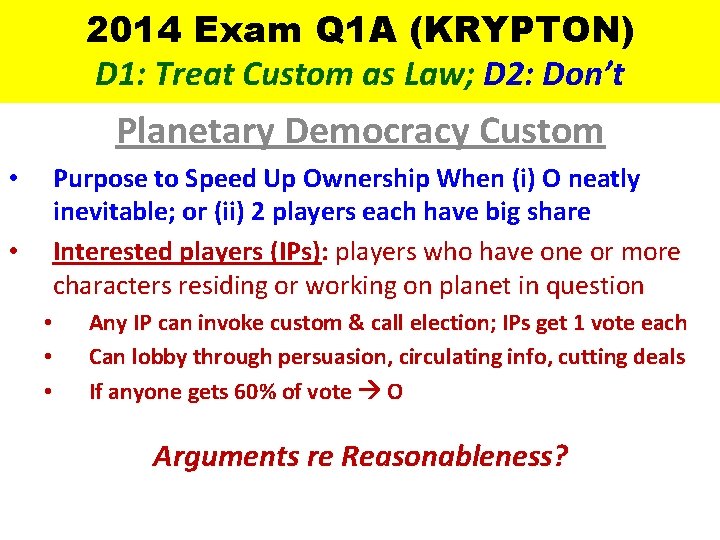 2014 Exam Q1A (KRYPTON)
D1: Treat Custom as Law; D2: Don't

Planetary Democracy Custom

• Purpose to Speed Up Ownership When (i) O neatly inevitable; or (ii) 2 players each have big share
• Interested players (IPs): players who have one or more characters residing or working on planet in question
  • Any IP can invoke custom & call election; IPs get 1 vote each
  • Can lobby through persuasion, circulating info, cutting deals
  • If anyone gets 60% of vote → O

Arguments re Reasonableness?